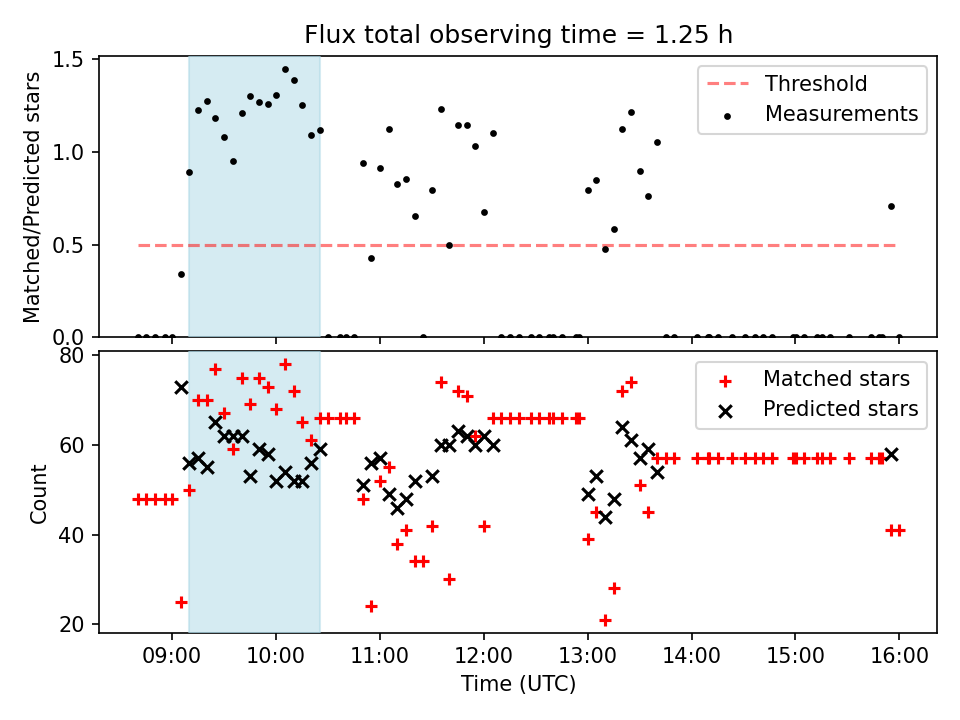 Flux total observing time = 1.25 h

Matched/Predicted stars

1.5
1.0
0.5
0.0

Threshold
Measurements

Count

80
60
40
20

Matched stars
Predicted stars

09:00
10:00
11:00
12:00
13:00
14:00
15:00
16:00

Time (UTC)